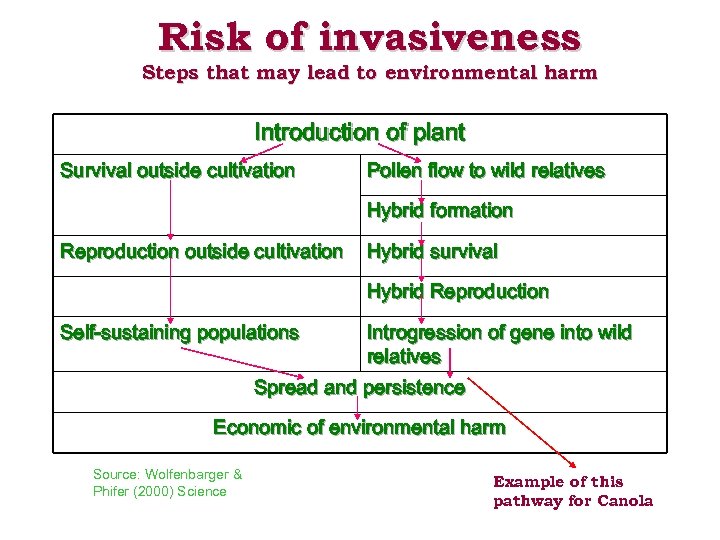 Risk of invasiveness
Steps that may lead to environmental harm

| Introduction of plant | |
|---|---|
| Survival outside cultivation | Pollen flow to wild relatives |
| | Hybrid formation |
| Reproduction outside cultivation | Hybrid survival |
| | Hybrid Reproduction |
| Self-sustaining populations | Introgression of gene into wild relatives |
| Spread and persistence | |
| Economic of environmental harm | |

Source: Wolfenbarger & Phifer (2000) Science

Example of this pathway for Canola